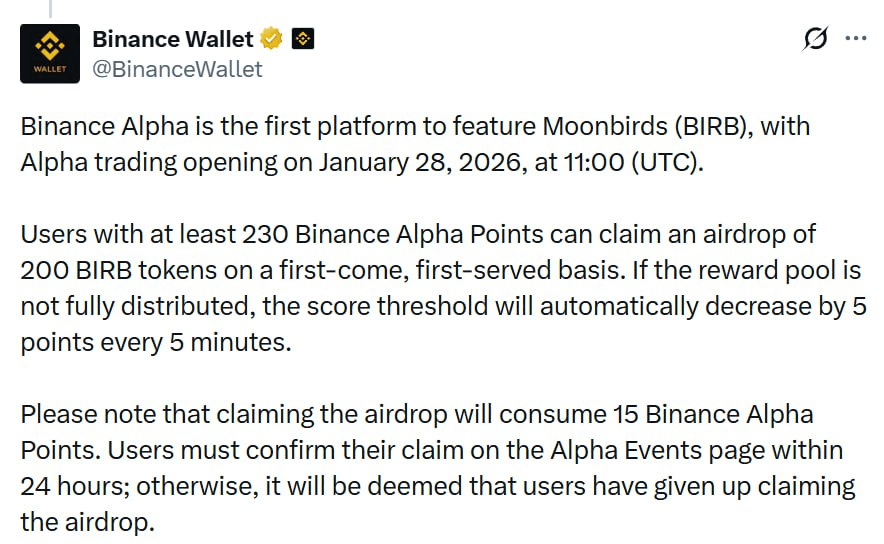 WALLET

Binance Wallet
@BinanceWallet

Binance Alpha is the first platform to feature Moonbirds (BIRB), with Alpha trading opening on January 28, 2026, at 11:00 (UTC).

Users with at least 230 Binance Alpha Points can claim an airdrop of 200 BIRB tokens on a first-come, first-served basis. If the reward pool is not fully distributed, the score threshold will automatically decrease by 5 points every 5 minutes.

Please note that claiming the airdrop will consume 15 Binance Alpha Points. Users must confirm their claim on the Alpha Events page within 24 hours; otherwise, it will be deemed that users have given up claiming the airdrop.